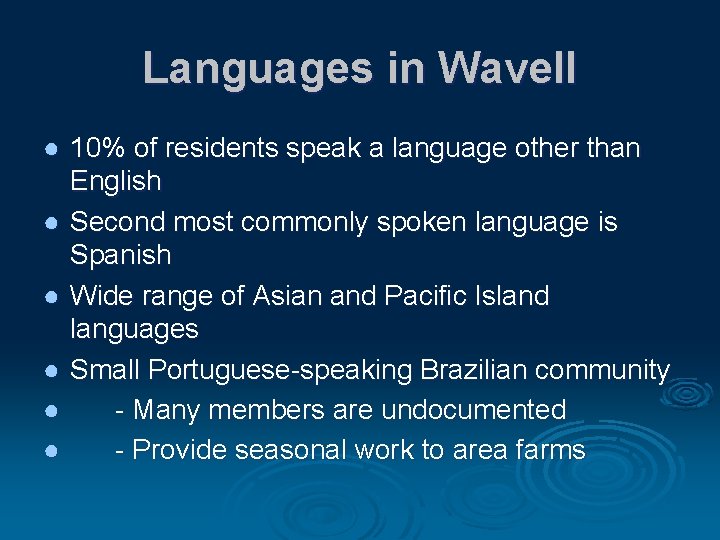 Languages in Wavell

- 10% of residents speak a language other than English
- Second most commonly spoken language is Spanish
- Wide range of Asian and Pacific Island languages
- Small Portuguese-speaking Brazilian community
- - Many members are undocumented
- - Provide seasonal work to area farms